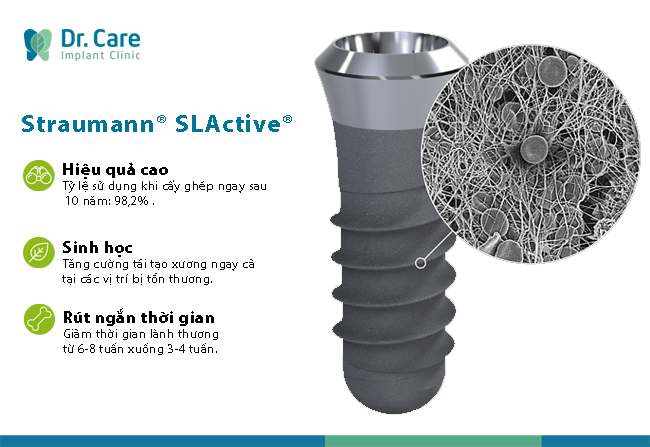 Dr. Care
Implant Clinic

Straumann® SLActive®

Hiệu quả cao
Tỷ lệ sử dụng khi cấy ghép ngay sau 10 năm: 98,2% .

Sinh học
Tăng cường tái tạo xương ngay cả tại các vị trí bị tổn thương.

Rút ngắn thời gian
Giảm thời gian lành thương từ 6-8 tuần xuống 3-4 tuần.